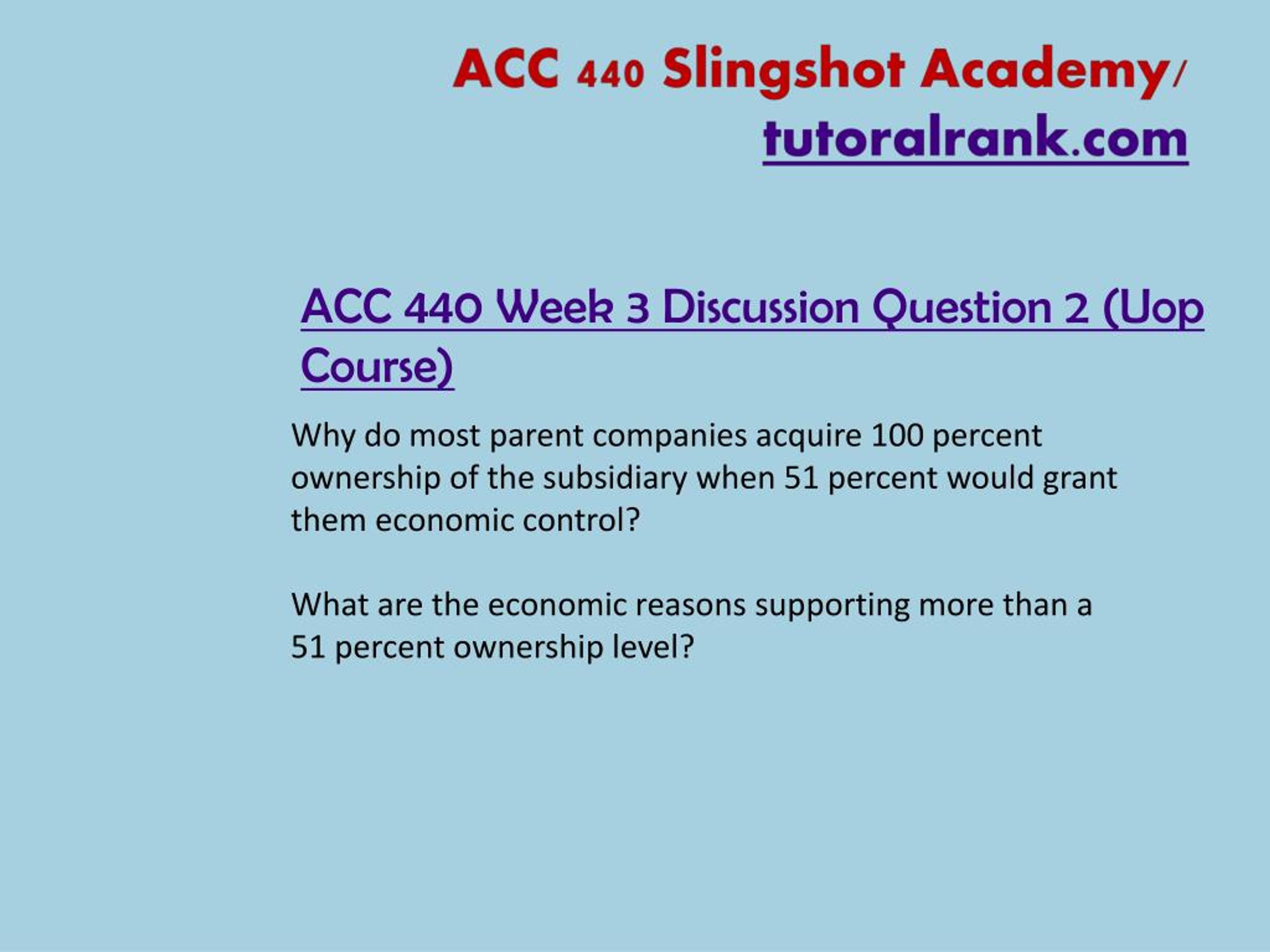 ACC 440 Slingshot Academy/ tutoralrank.com

ACC 440 Week 3 Discussion Question 2 (Uop Course)

Why do most parent companies acquire 100 percent ownership of the subsidiary when 51 percent would grant them economic control?

What are the economic reasons supporting more than a 51 percent ownership level?